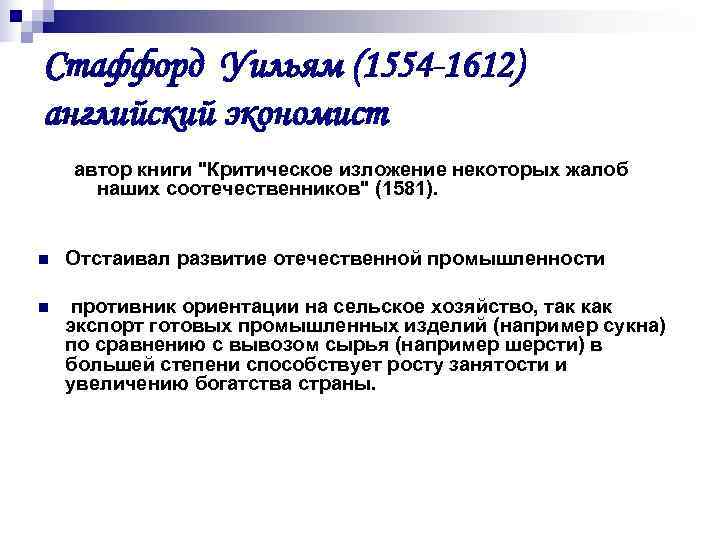 Стаффорд Уильям (1554-1612) английский экономист

автор книги "Критическое изложение некоторых жалоб наших соотечественников" (1581).

Отстаивал развитие отечественной промышленности

противник ориентации на сельское хозяйство, так как экспорт готовых промышленных изделий (например сукна) по сравнению с вывозом сырья (например шерсти) в большей степени способствует росту занятости и увеличению богатства страны.